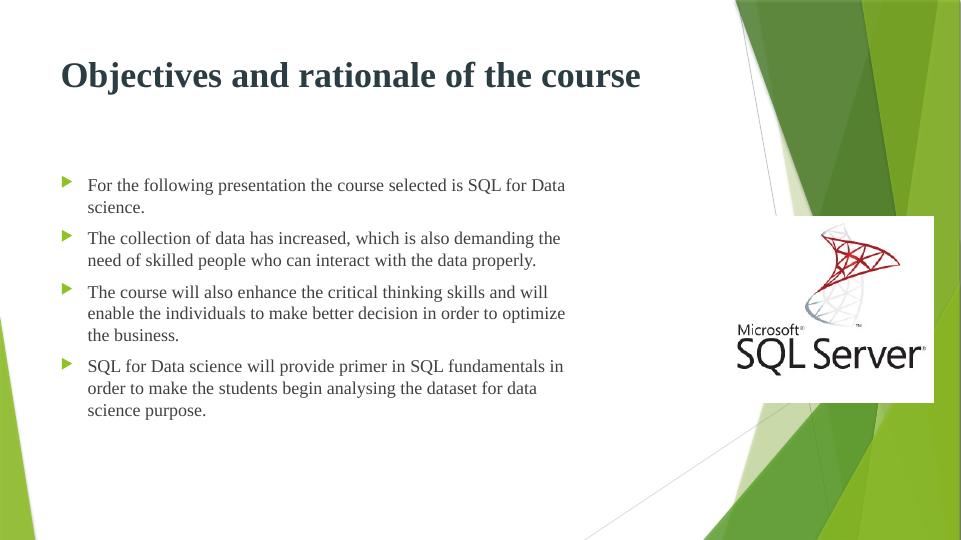 Objectives and rationale of the course

For the following presentation the course selected is SQL for Data science.

The collection of data has increased, which is also demanding the need of skilled people who can interact with the data properly.

The course will also enhance the critical thinking skills and will enable the individuals to make better decision in order to optimize the business.

SQL for Data science will provide primer in SQL fundamentals in order to make the students begin analysing the dataset for data science purpose.

Microsoft® SQL Server®